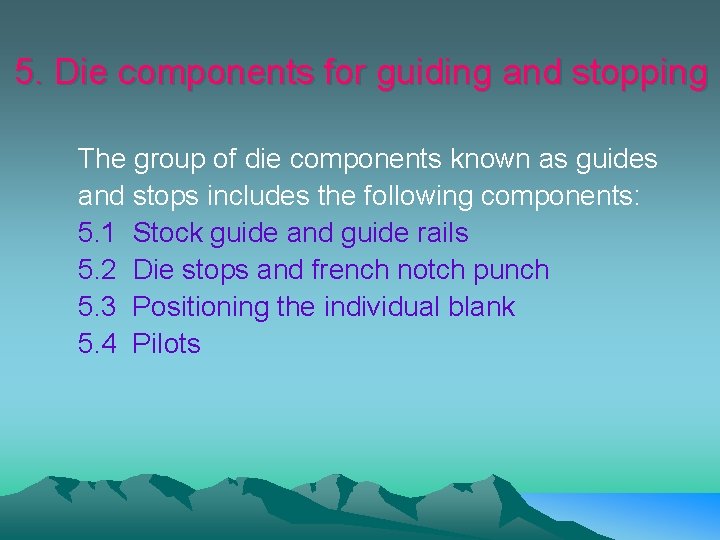 5. Die components for guiding and stopping

The group of die components known as guides and stops includes the following components:
5.1 Stock guide and guide rails
5.2 Die stops and french notch punch
5.3 Positioning the individual blank
5.4 Pilots